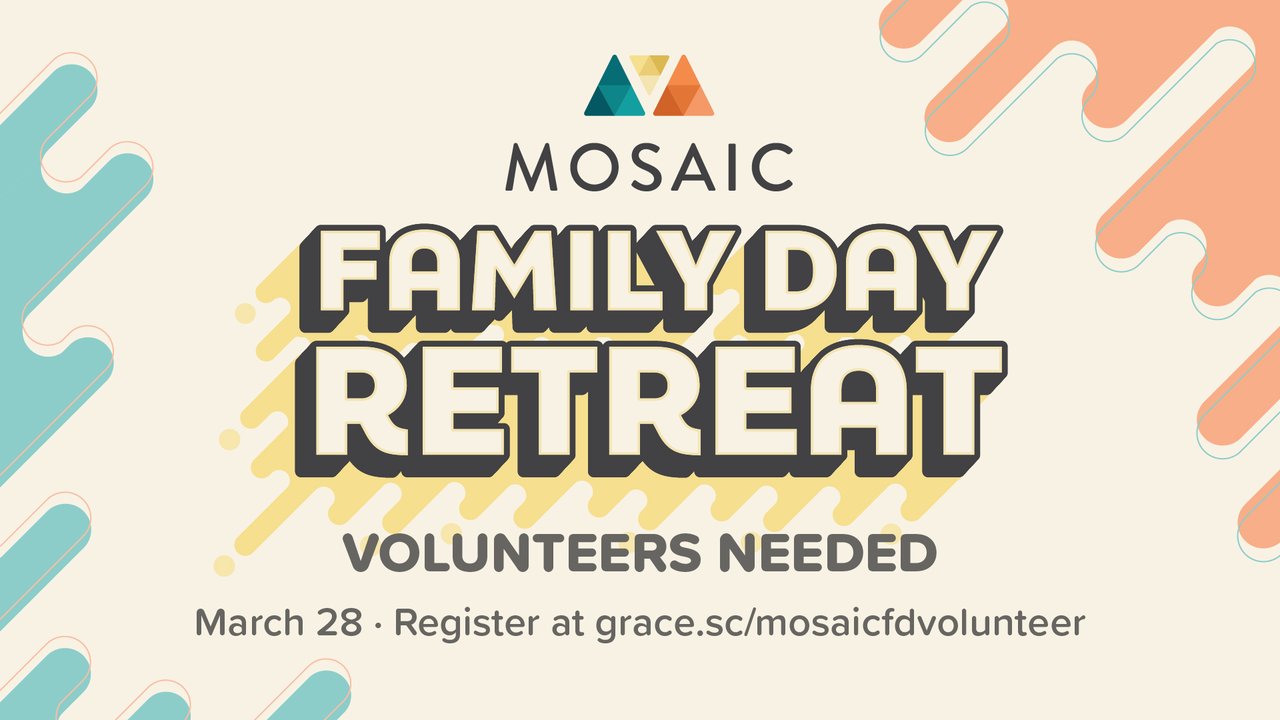 MOSAIC

FAMILY DAY RETREAT

VOLUNTEERS NEEDED

March 28 · Register at grace.sc/mosaicfdvolunteer